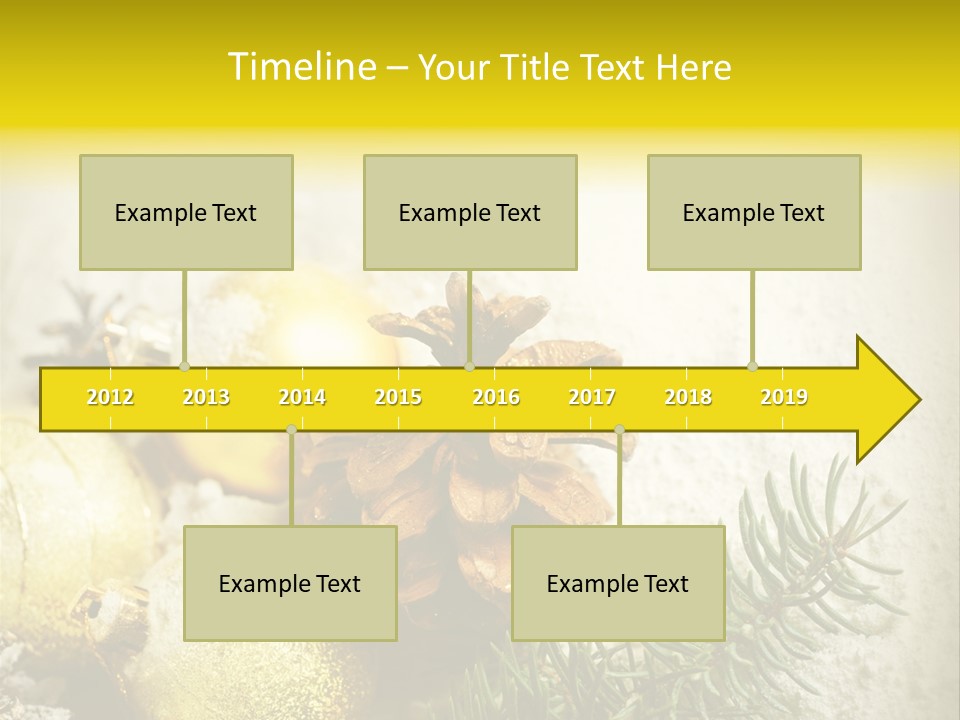 Timeline – Your Title Text Here

Example Text

Example Text

Example Text

2012 2013 2014 2015 2016 2017 2018 2019

Example Text

Example Text